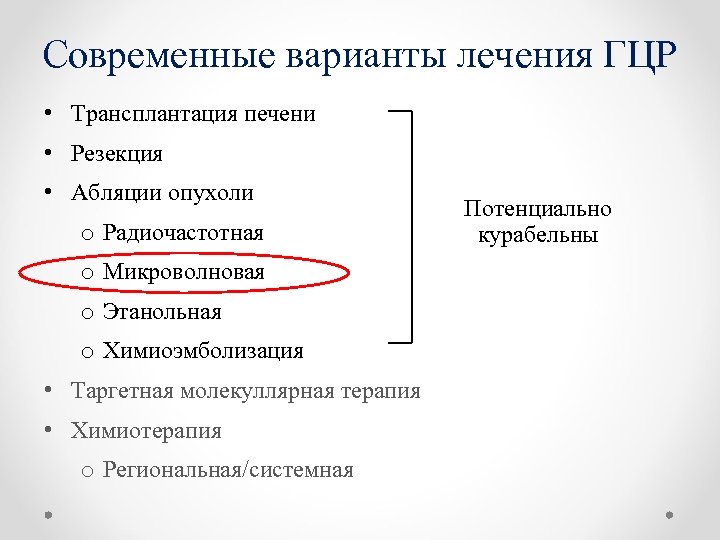 Современные варианты лечения ГЦР

• Трансплантация печени
• Резекция
• Абляции опухоли
o Радиочастотная
o Микроволновая
o Этанольная
o Химиоэмболизация
• Таргетная молекуллярная терапия
• Химиотерапия
o Региональная/системная

Потенциально курабельны